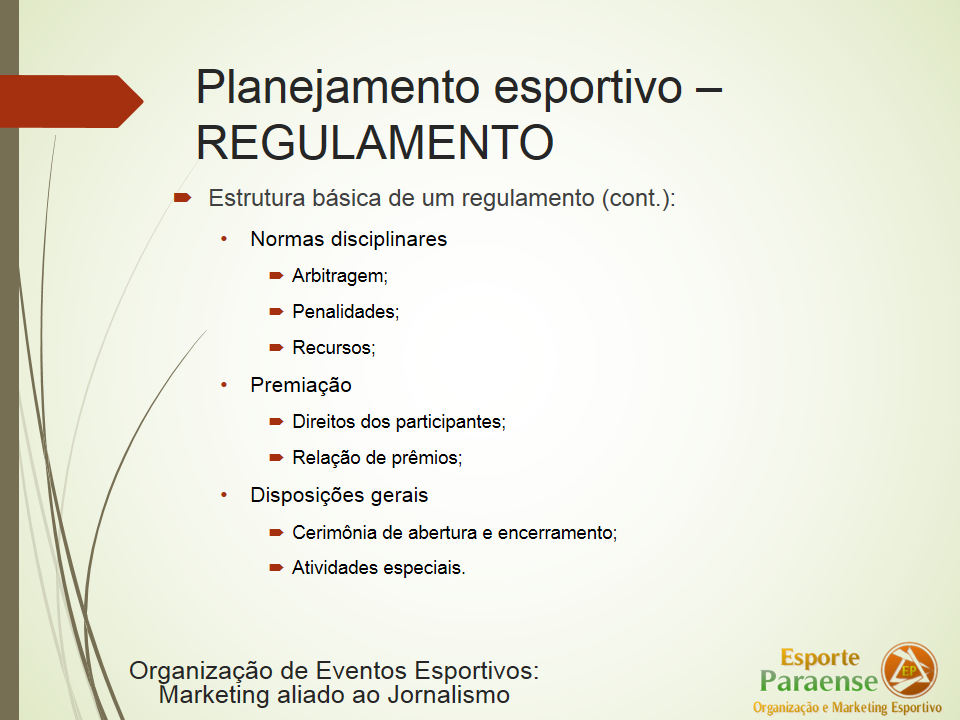 Planejamento esportivo – REGULAMENTO

Estrutura básica de um regulamento (cont.):

• Normas disciplinares

Arbitragem;

Penalidades;

Recursos;

• Premiação

Direitos dos participantes;

Relação de prêmios;

• Disposições gerais

Cerimônia de abertura e encerramento;

Atividades especiais.

Organização de Eventos Esportivos: Marketing aliado ao Jornalismo

Esporte Paraense EP
Organização e Marketing Esportivo